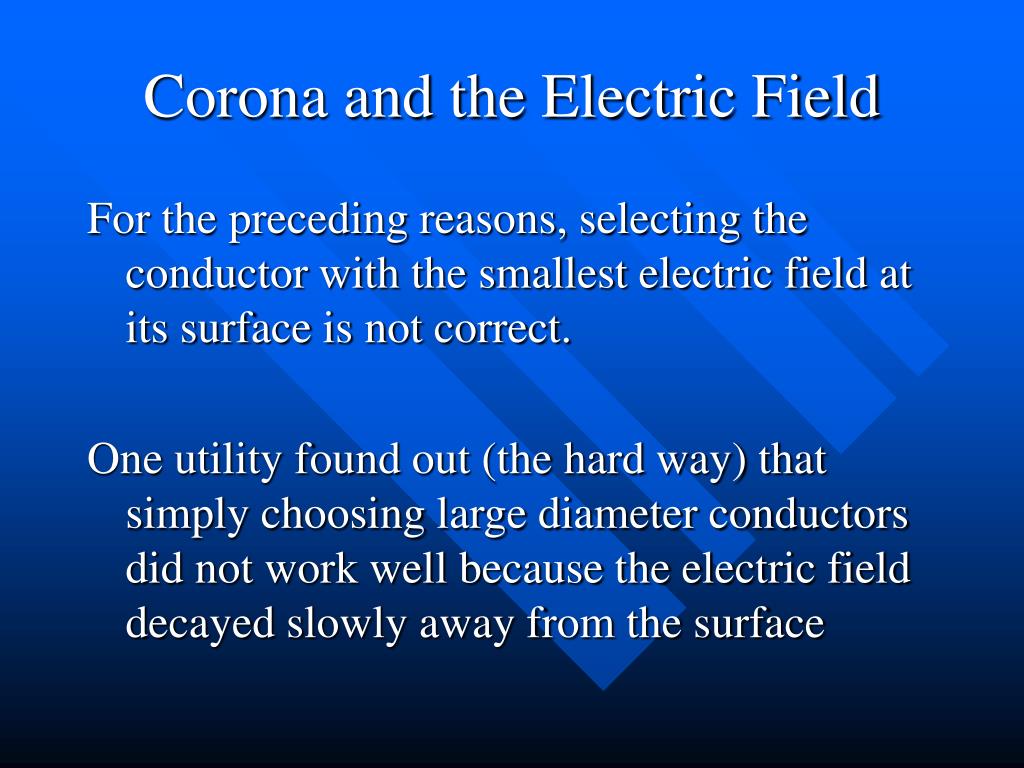 Corona and the Electric Field

For the preceding reasons, selecting the conductor with the smallest electric field at its surface is not correct.

One utility found out (the hard way) that simply choosing large diameter conductors did not work well because the electric field decayed slowly away from the surface